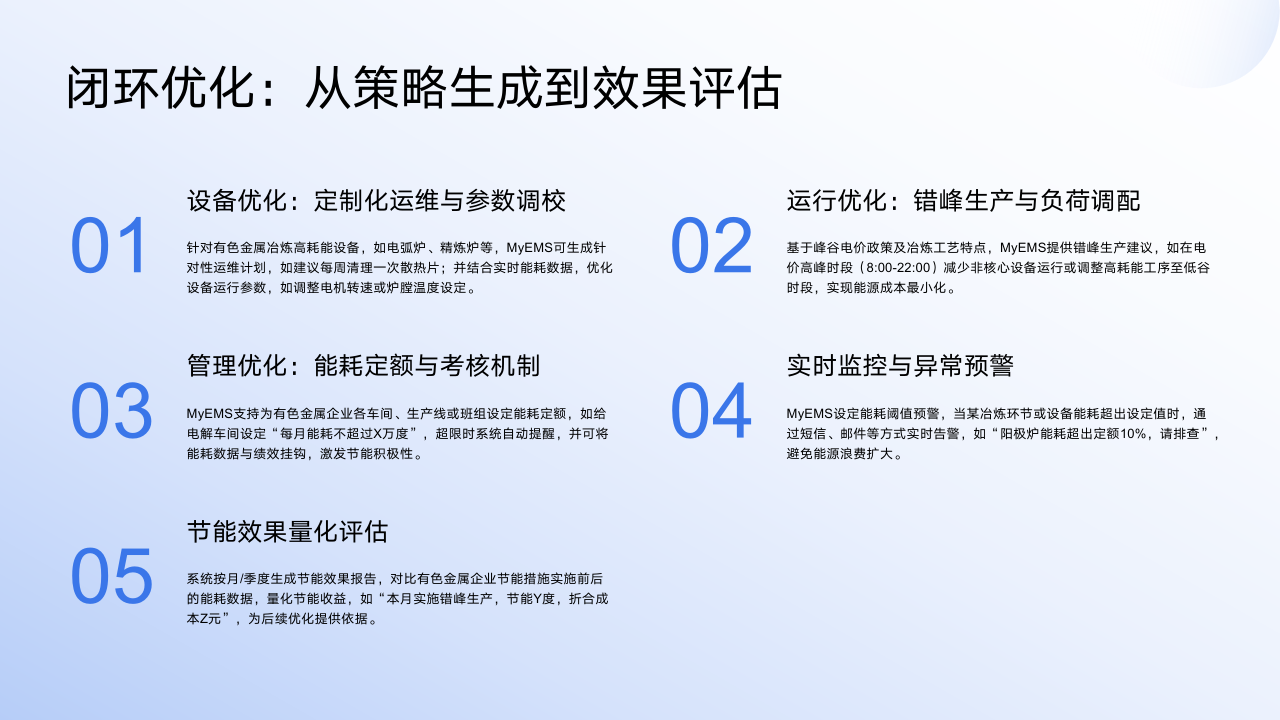 闭环优化：从策略生成到效果评估

01

设备优化：定制化运维与参数调校

针对有色金属冶炼高耗能设备，如电弧炉、精炼炉等，MyEMS可生成针对性运维计划，如建议每周清理一次散热片；并结合实时能耗数据，优化设备运行参数，如调整电机转速或炉膛温度设定。

02

运行优化：错峰生产与负荷调配

基于峰谷电价政策及冶炼工艺特点，MyEMS提供错峰生产建议，如在电价高峰时段（8:00-22:00）减少非核心设备运行或调整高耗能工序至低谷时段，实现能源成本最小化。

03

管理优化：能耗定额与考核机制

MyEMS支持为有色金属企业各车间、生产线或班组设定能耗定额，如给电解车间设定“每月能耗不超过X万度”，超限时系统自动提醒，并可将能耗数据与绩效挂钩，激发节能积极性。

04

实时监控与异常预警

MyEMS设定能耗阈值预警，当某冶炼环节或设备能耗超出设定值时，通过短信、邮件等方式实时告警，如“阳极炉能耗超出定额10%，请排查”，避免能源浪费扩大。

05

节能效果量化评估

系统按月/季度生成节能效果报告，对比有色金属企业节能措施实施前后的能耗数据，量化节能收益，如“本月实施错峰生产，节能Y度，折合成本Z元”，为后续优化提供依据。